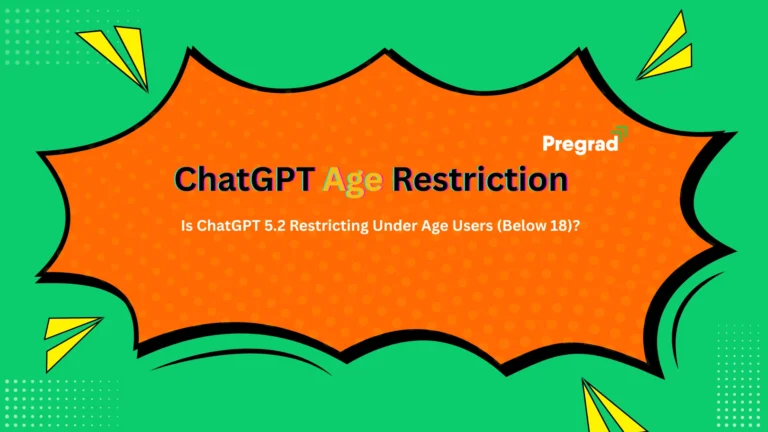 Pregrad

ChatGPT Age Restriction

Is ChatGPT 5.2 Restricting Under Age Users (Below 18)?